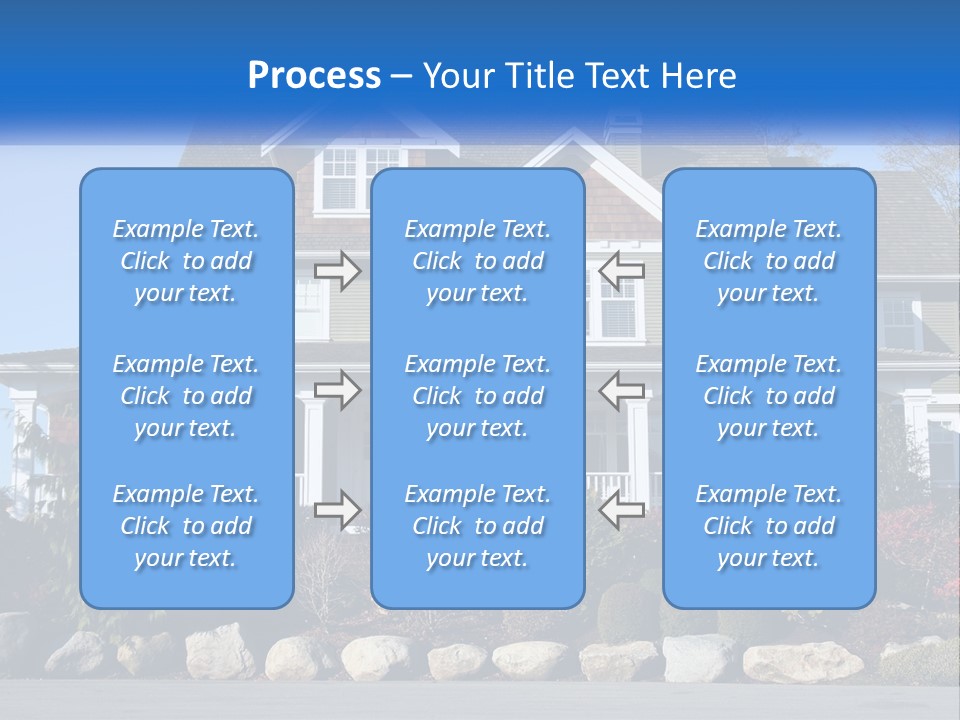 Process – Your Title Text Here

Example Text. Click to add your text.

Example Text. Click to add your text.

Example Text. Click to add your text.

Example Text. Click to add your text.

Example Text. Click to add your text.

Example Text. Click to add your text.

Example Text. Click to add your text.

Example Text. Click to add your text.

Example Text. Click to add your text.